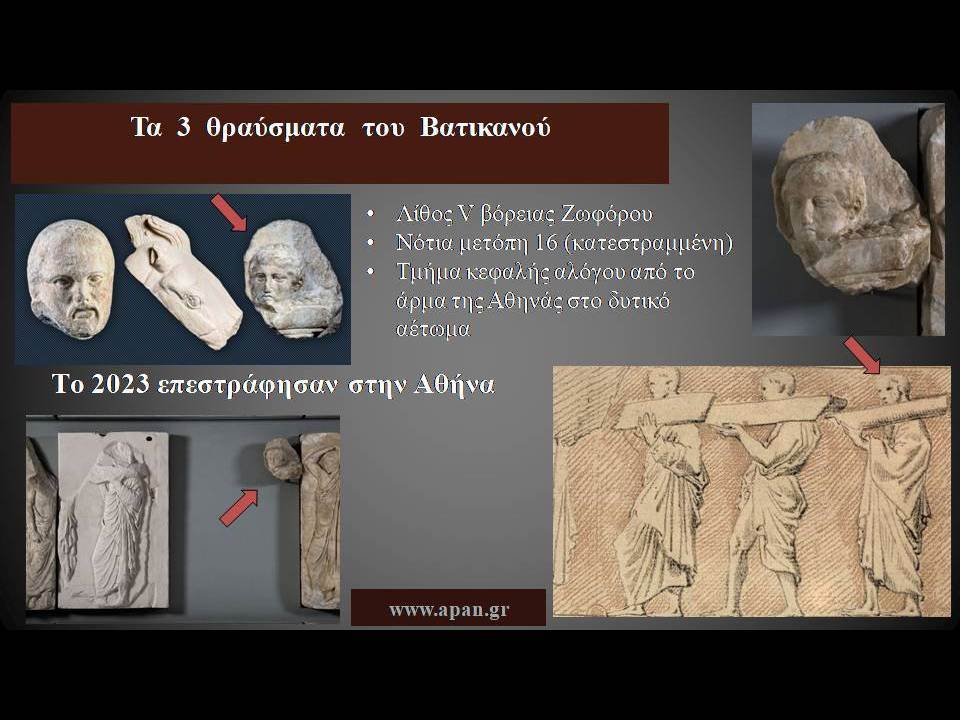 Τα 3 θραύσματα του Βατικανού

• Λίθος V βόρειας Ζωφόρου
• Νότια μετόπη 16 (κατεστραμμένη)
• Τμήμα κεφαλής αλόγου από το άρμα της Αθηνάς στο δυτικό αέτωμα

Το 2023 επεστράφησαν στην Αθήνα

www.apan.gr